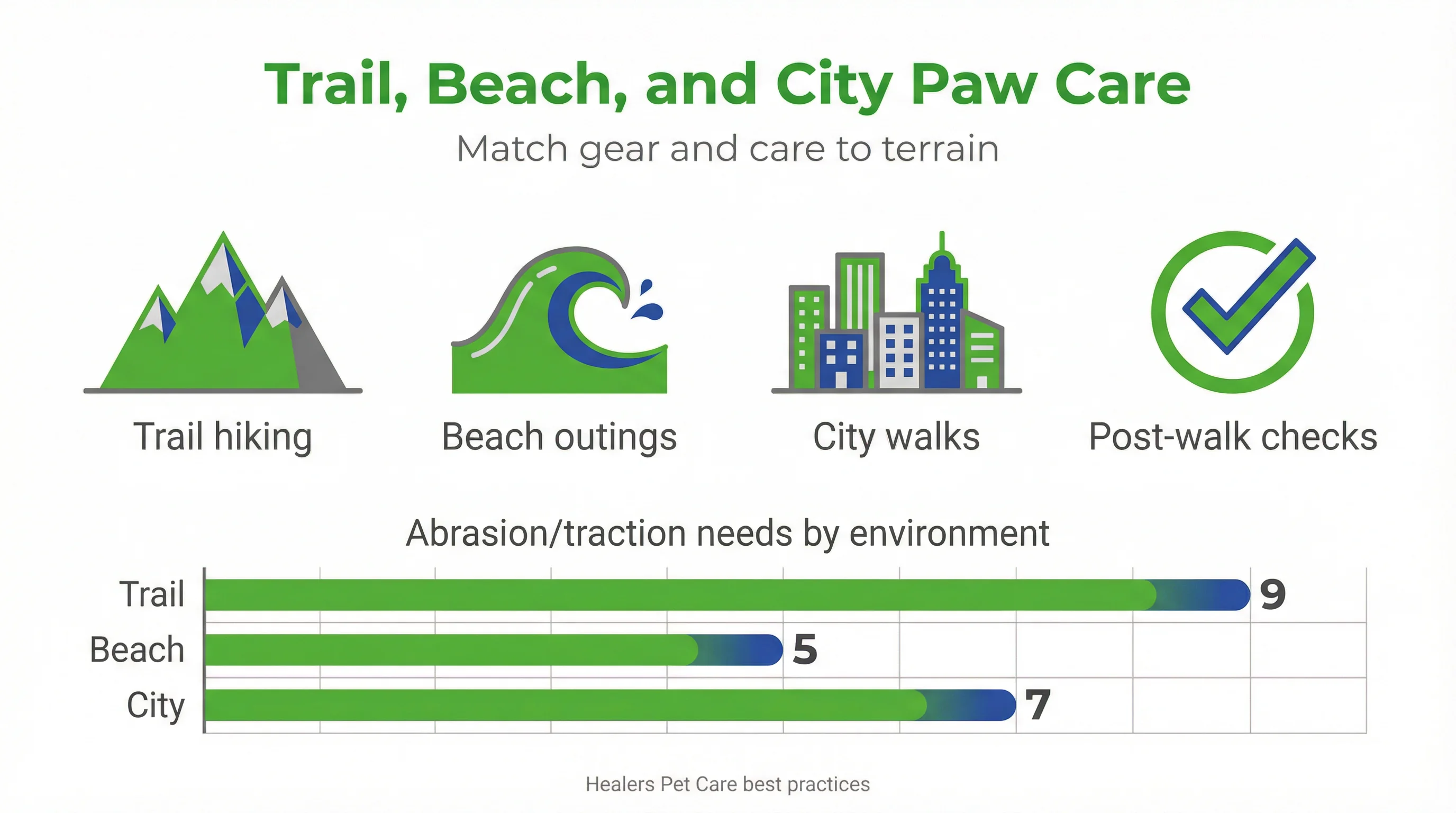 Trail, Beach, and City Paw Care

Match gear and care to terrain

Trail hiking

Beach outings

City walks

Post-walk checks

Abrasion/traction needs by environment

Trail 9

Beach 5

City 7

Healers Pet Care best practices